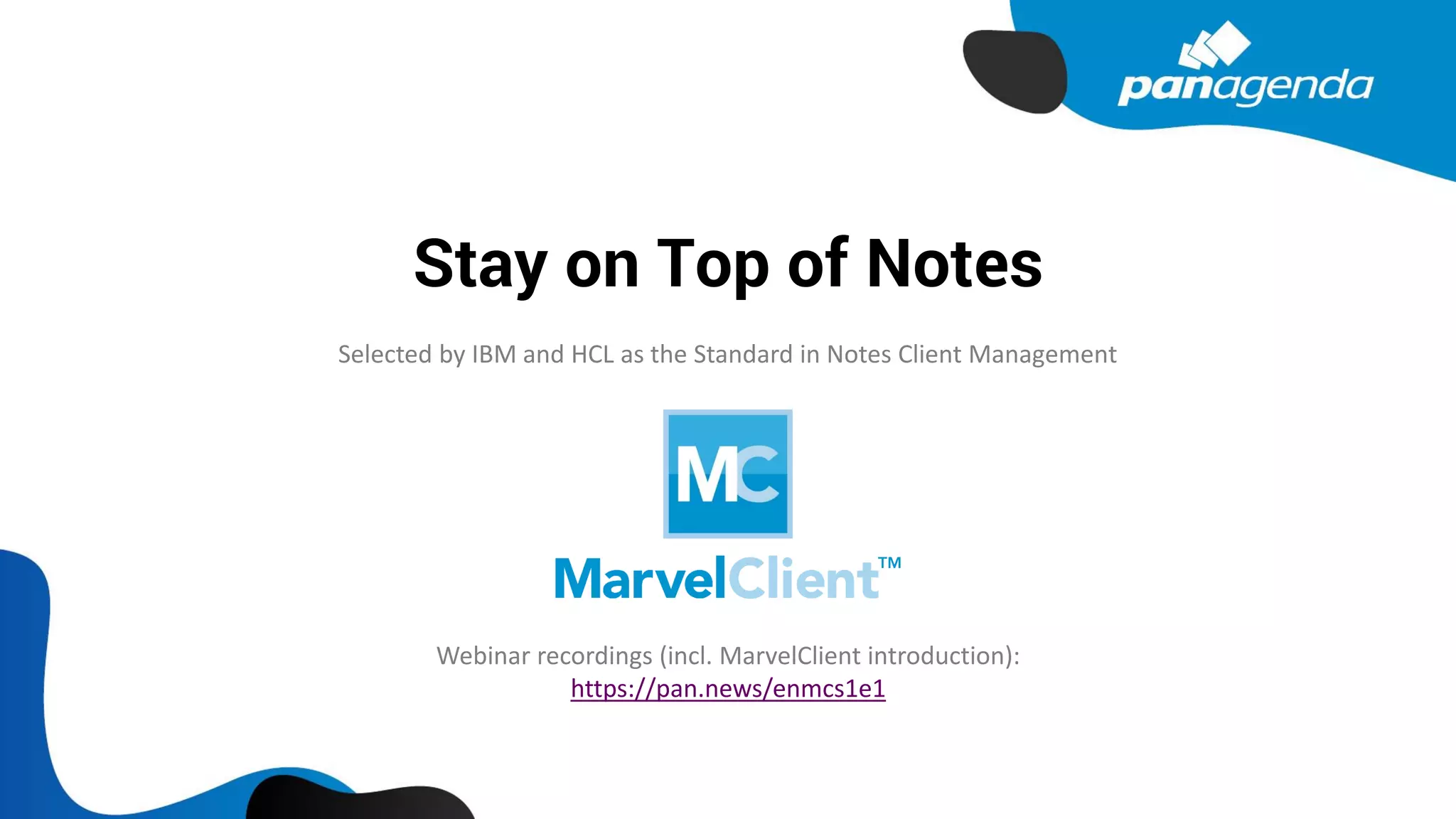 panagenda

Stay on Top of Notes

Selected by IBM and HCL as the Standard in Notes Client Management

MC

MarvelClient™

Webinar recordings (incl. MarvelClient introduction):
https://pan.news/enmcs1e1